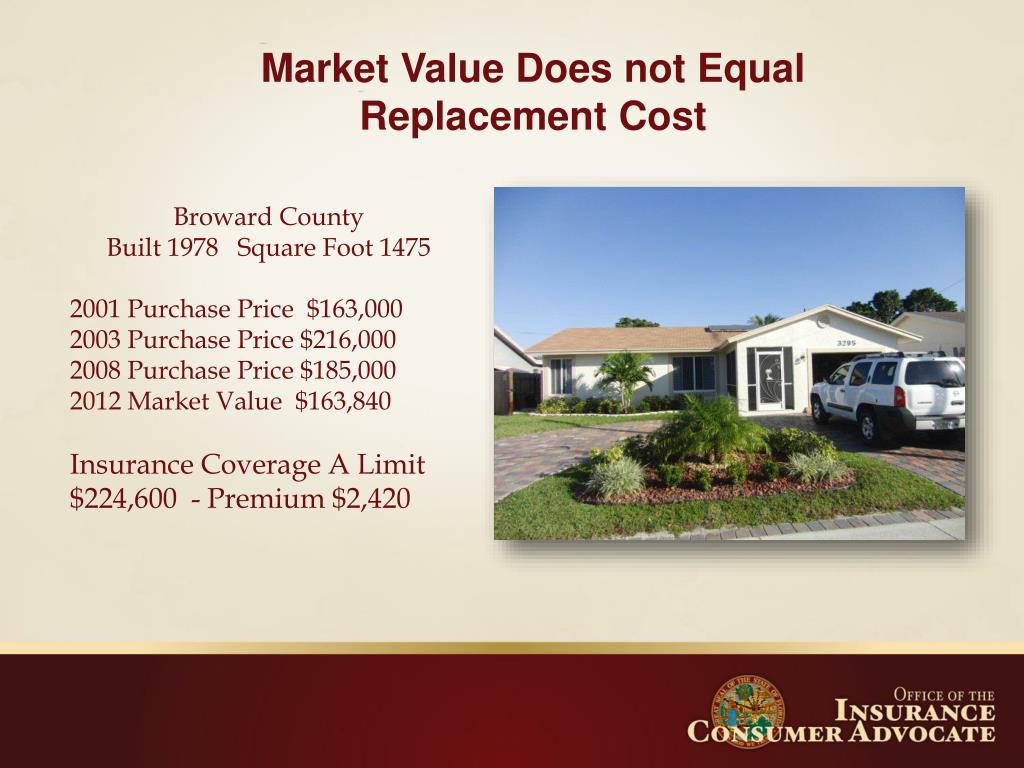 Market Value Does not Equal Replacement Cost

Broward County
Built 1978 Square Foot 1475

2001 Purchase Price $163,000
2003 Purchase Price $216,000
2008 Purchase Price $185,000
2012 Market Value $163,840

Insurance Coverage A Limit $224,600 - Premium $2,420

3295

OFFICE OF THE
INSURANCE
CONSUMER ADVOCATE